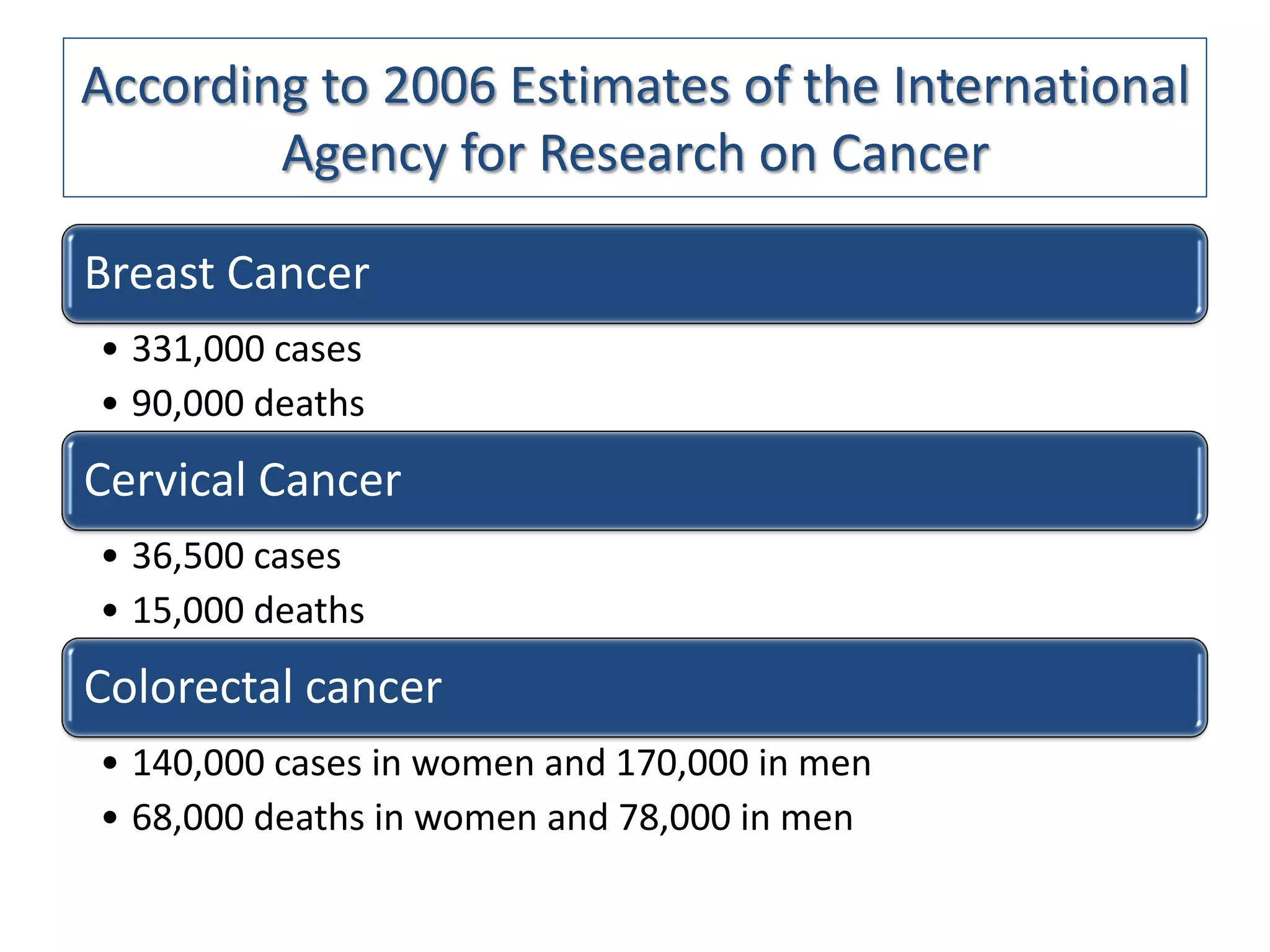 According to 2006 Estimates of the International Agency for Research on Cancer

Breast Cancer

• 331,000 cases
• 90,000 deaths

Cervical Cancer

• 36,500 cases
• 15,000 deaths

Colorectal cancer

• 140,000 cases in women and 170,000 in men
• 68,000 deaths in women and 78,000 in men